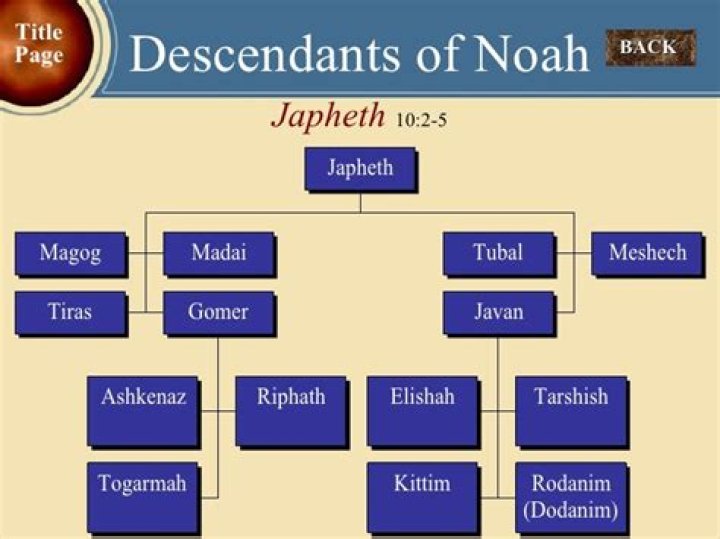 Title Page

Descendants of Noah

BACK

Japheth 10:2-5

Japheth

Magog

Madai

Tubal

Meshech

Tiras

Gomer

Javan

Ashkenaz

Riphath

Elishah

Tarshish

Togarmah

Kittim

Rodanim (Dodanim)